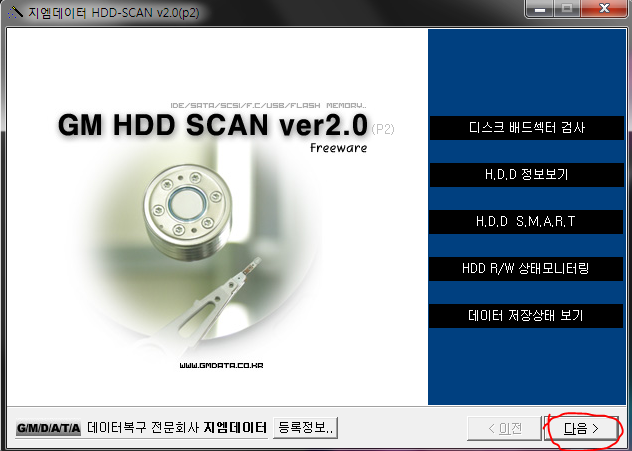 지엠데이터 HDD-SCAN v2.0(p2)

IDE/SATA/SCSI/F.C/USB/FLASH MEMORY..
GM HDD SCAN ver2.0 (P2)
Freeware

WWW.GMDATA.CO.KR

디스크 배드섹터 검사

H.D.D 정보보기

H.D.D S.M.A.R.T

HDD R/W 상태모니터링

데이터 저장상태 보기

G/M/D/A/T/A 데이터복구 전문회사 지엠데이터 등록정보..

< 이전 다음 >